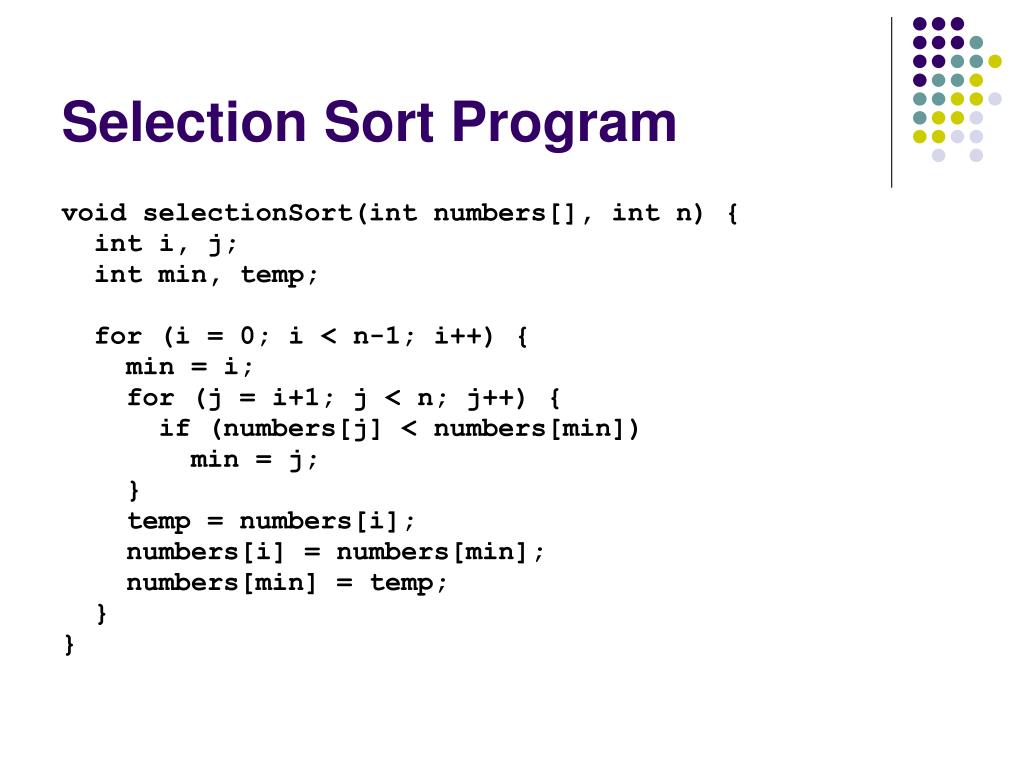 Selection Sort Program

void selectionSort(int numbers[], int n) {
  int i, j;
  int min, temp;

  for (i = 0; i < n-1; i++) {
    min = i;
    for (j = i+1; j < n; j++) {
      if (numbers[j] < numbers[min])
        min = j;
    }
    temp = numbers[i];
    numbers[i] = numbers[min];
    numbers[min] = temp;
  }
}